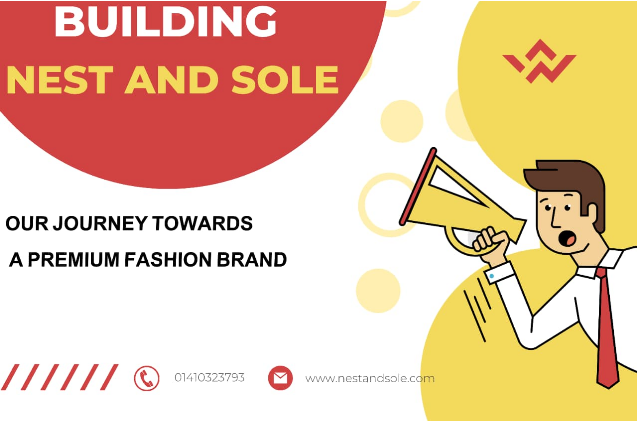 BUILDING
NEST AND SOLE

OUR JOURNEY TOWARDS
A PREMIUM FASHION BRAND

01410323793

www.nestandsole.com